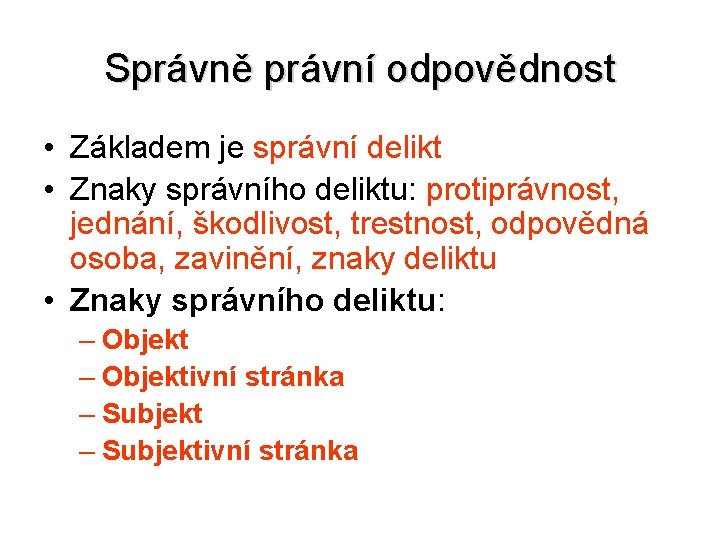 Správně právní odpovědnost

• Základem je správní delikt
• Znaky správního deliktu: protiprávnost, jednání, škodlivost, trestnost, odpovědná osoba, zavinění, znaky deliktu
• Znaky správního deliktu:
– Objekt
– Objektivní stránka
– Subjekt
– Subjektivní stránka